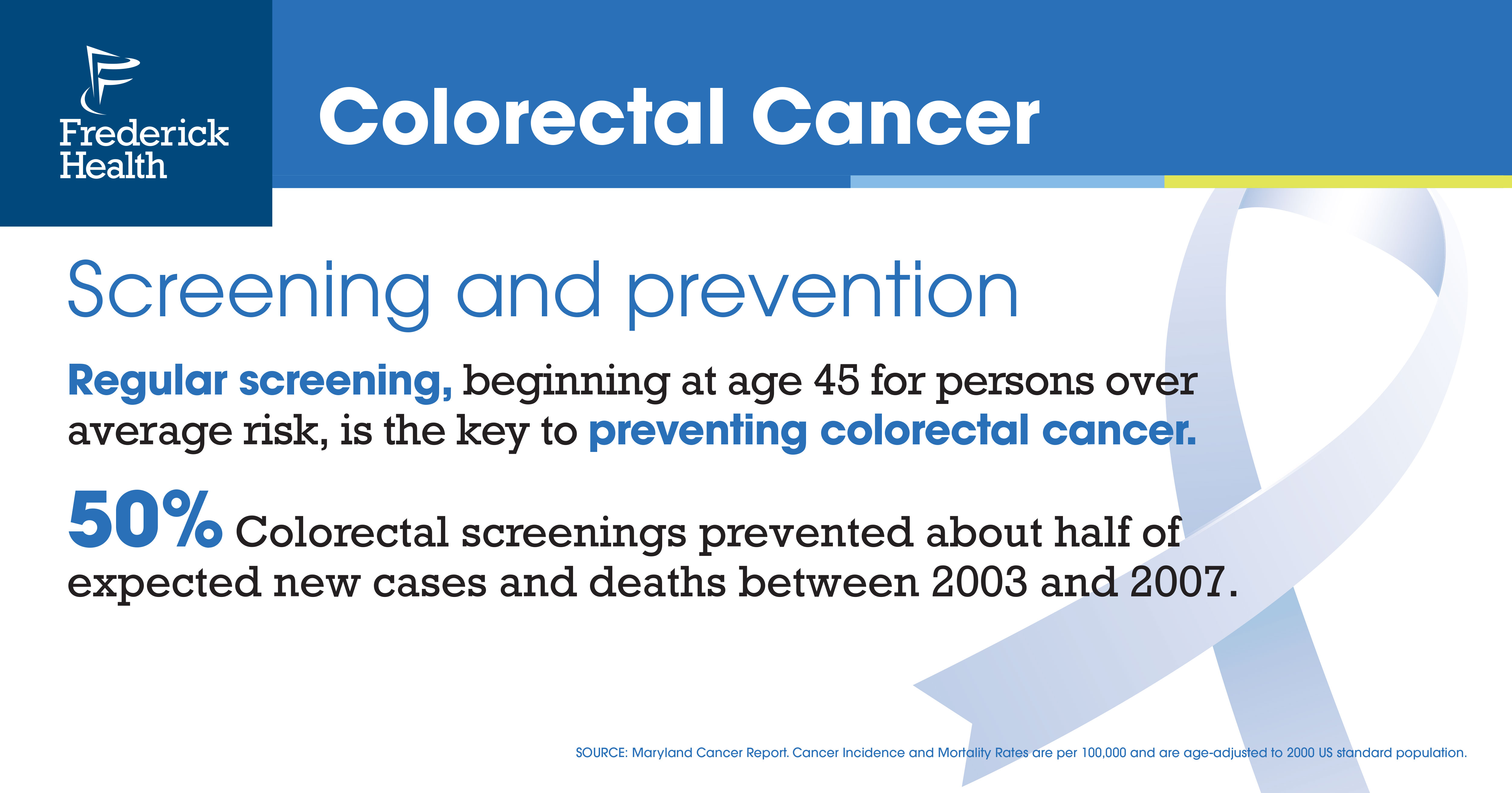 Frederick Health

Colorectal Cancer

Screening and prevention

Regular screening, beginning at age 45 for persons over average risk, is the key to preventing colorectal cancer.

50% Colorectal screenings prevented about half of expected new cases and deaths between 2003 and 2007.

SOURCE: Maryland Cancer Report. Cancer Incidence and Mortality Rates are per 100,000 and are age-adjusted to 2000 US standard population.